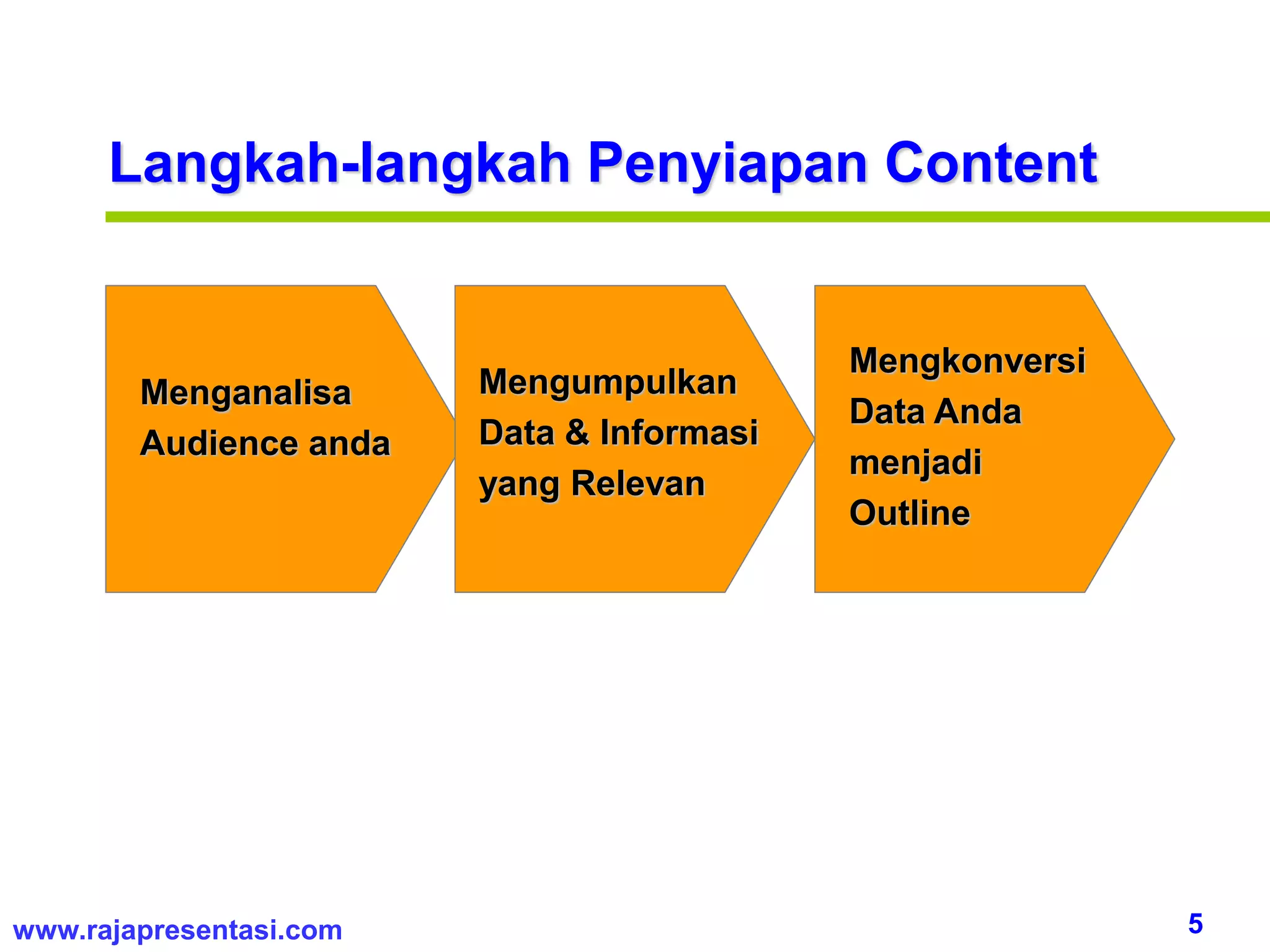 Langkah-langkah Penyiapan Content

Menganalisa Audience anda

Mengumpulkan Data & Informasi yang Relevan

Mengkonversi Data Anda menjadi Outline

www.rajapresentasi.com

5